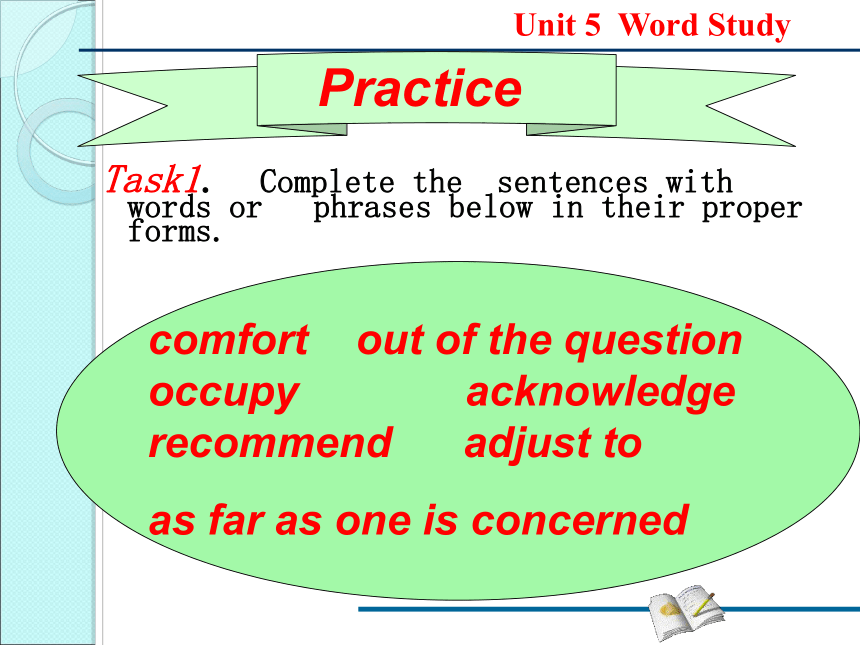 Unit 5 Word Study

Practice

Task1. Complete the sentences with words or phrases below in their proper forms.

comfort out of the question
occupy acknowledge
recommend adjust to

as far as one is concerned